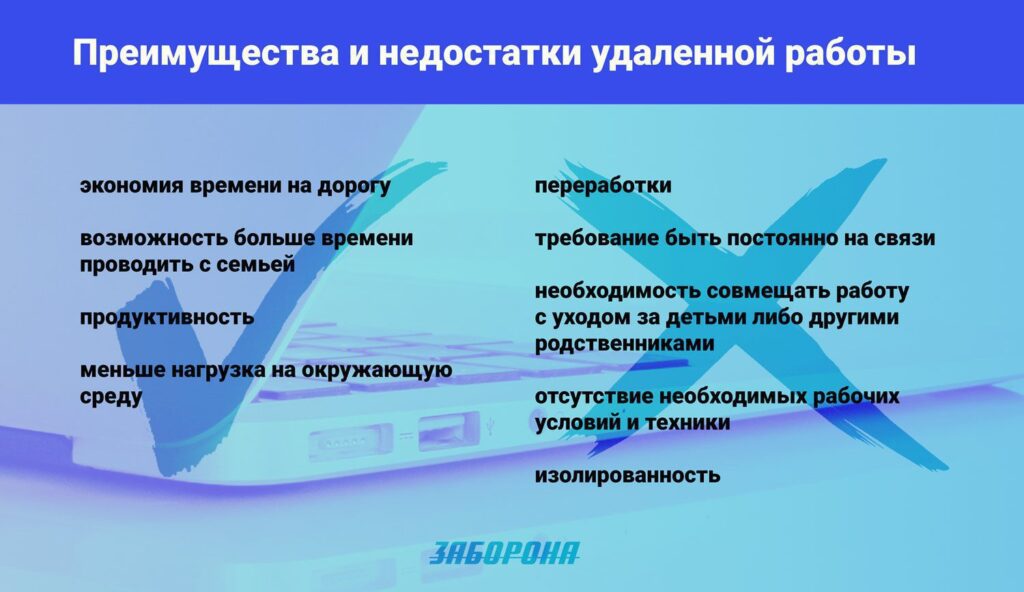 Преимущества и недостатки удаленной работы

экономия времени на дорогу

возможность больше времени проводить с семьей

продуктивность

меньше нагрузка на окружающую среду

переработки

требование быть постоянно на связи

необходимость совмещать работу с уходом за детьми либо другими родственниками

отсутствие необходимых рабочих условий и техники

изолированность

ЗАБОРОНА